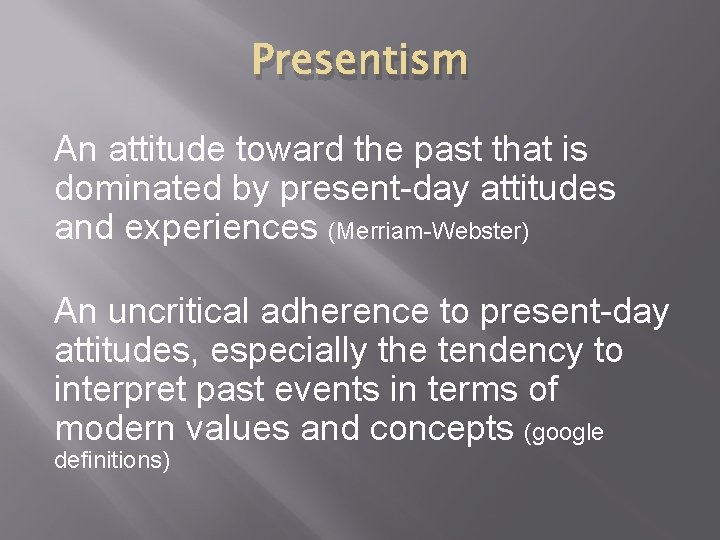 Presentism

An attitude toward the past that is dominated by present-day attitudes and experiences (Merriam-Webster)

An uncritical adherence to present-day attitudes, especially the tendency to interpret past events in terms of modern values and concepts (google definitions)